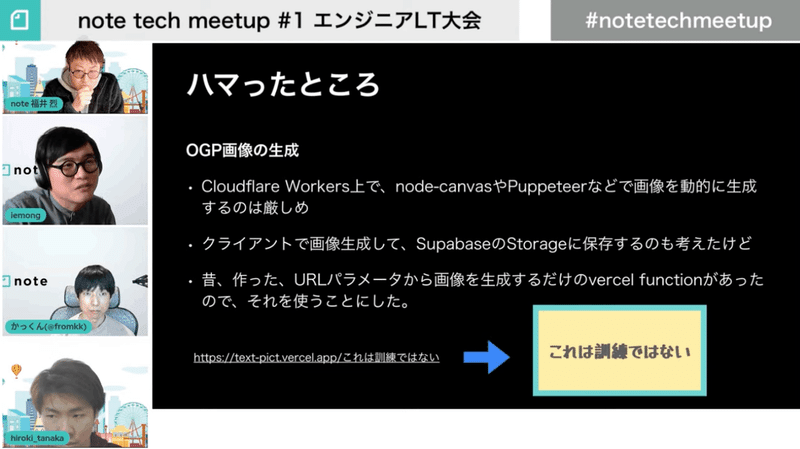 note tech meetup #1 エンジニアLT大会

#notetechmeetup

note 福井 烈

note

iemong

note

かっくん(@fromkk)

hiroki_tanaka

ハマったところ

OGP画像の生成

• Cloudflare Workers上で、node-canvasやPuppeteerなどで画像を動的に生成するのは厳しめ

• クライアントで画像生成して、SupabaseのStorageに保存するのも考えたけど

• 昔、作った、URLパラメータから画像を生成するだけのvercel functionがあったので、それを使うことにした。

https://text-pict.vercel.app/これは訓練ではない

これは訓練ではない